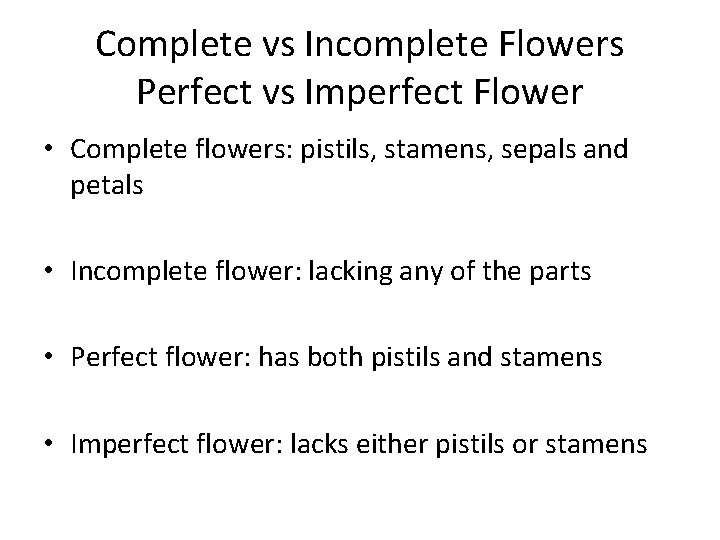 Complete vs Incomplete Flowers
Perfect vs Imperfect Flower

• Complete flowers: pistils, stamens, sepals and petals

• Incomplete flower: lacking any of the parts

• Perfect flower: has both pistils and stamens

• Imperfect flower: lacks either pistils or stamens